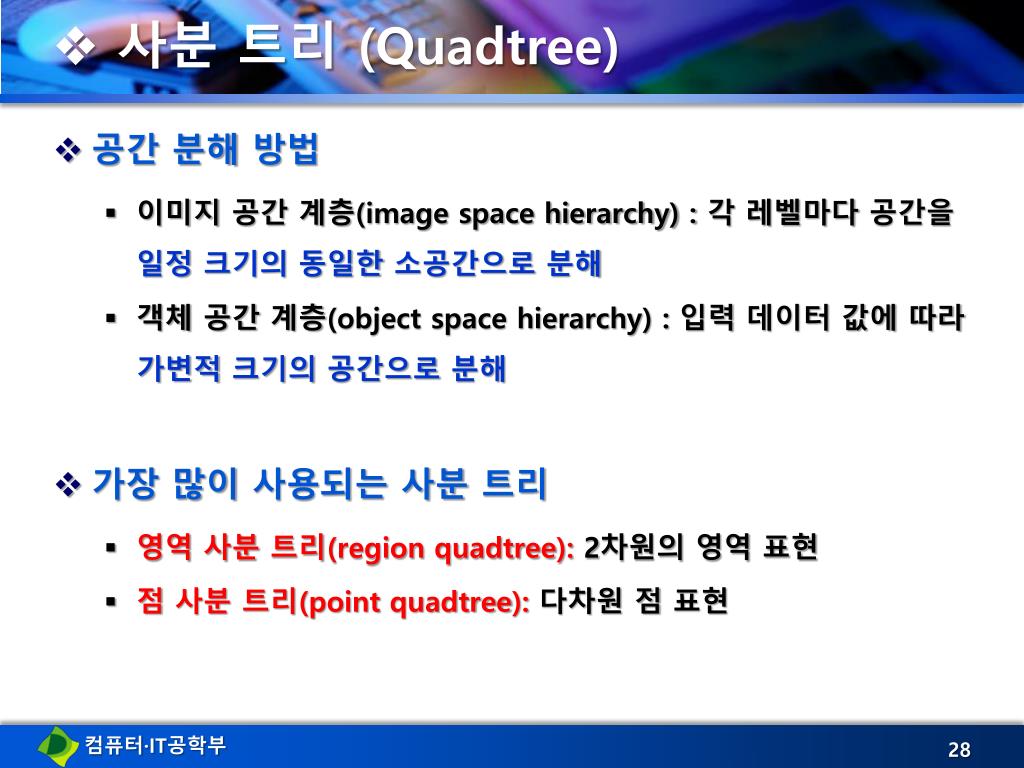 ❖ 사분 트리 (Quadtree)

❖ 공간 분해 방법

▪ 이미지 공간 계층(image space hierarchy) : 각 레벨마다 공간을 일정 크기의 동일한 소공간으로 분해

▪ 객체 공간 계층(object space hierarchy) : 입력 데이터 값에 따라 가변적 크기의 공간으로 분해

❖ 가장 많이 사용되는 사분 트리

▪ 영역 사분 트리(region quadtree): 2차원의 영역 표현

▪ 점 사분 트리(point quadtree): 다차원 점 표현

컴퓨터·IT공학부

28